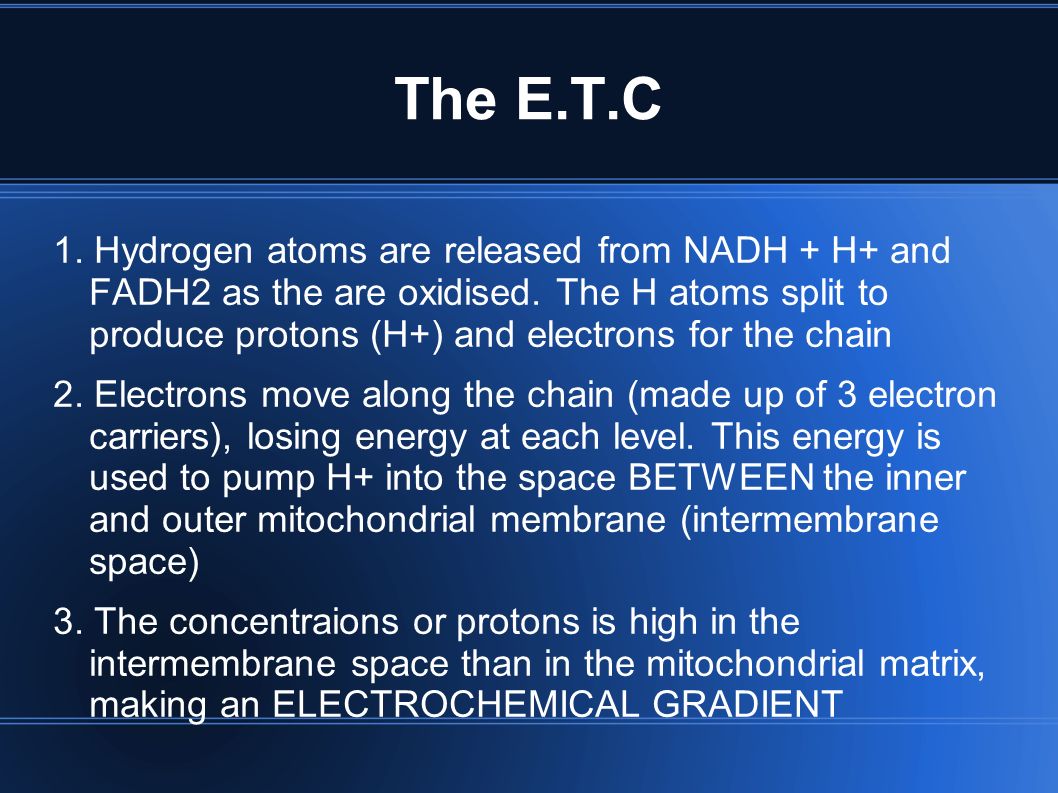 The E.T.C

1. Hydrogen atoms are released from NADH + H+ and FADH2 as the are oxidised. The H atoms split to produce protons (H+) and electrons for the chain

2. Electrons move along the chain (made up of 3 electron carriers), losing energy at each level. This energy is used to pump H+ into the space BETWEEN the inner and outer mitochondrial membrane (intermembrane space)

3. The concentraions or protons is high in the intermembrane space than in the mitochondrial matrix, making an ELECTROCHEMICAL GRADIENT